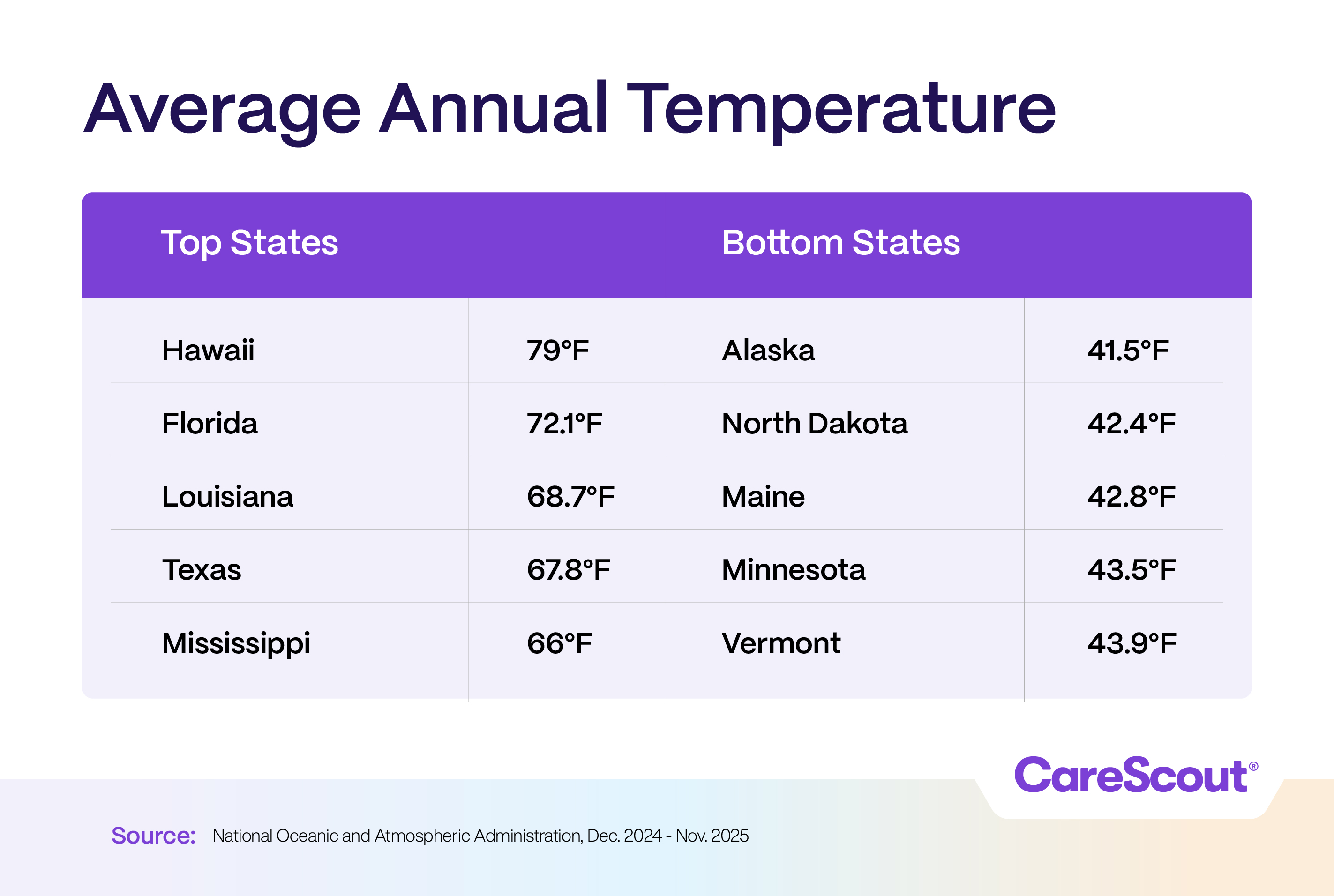 Average Annual Temperature

| Top States | | Bottom States | |
|---|---|---|---|
| Hawaii | 79°F | Alaska | 41.5°F |
| Florida | 72.1°F | North Dakota | 42.4°F |
| Louisiana | 68.7°F | Maine | 42.8°F |
| Texas | 67.8°F | Minnesota | 43.5°F |
| Mississippi | 66°F | Vermont | 43.9°F |

CareScout®

Source: National Oceanic and Atmospheric Administration, Dec. 2024 - Nov. 2025